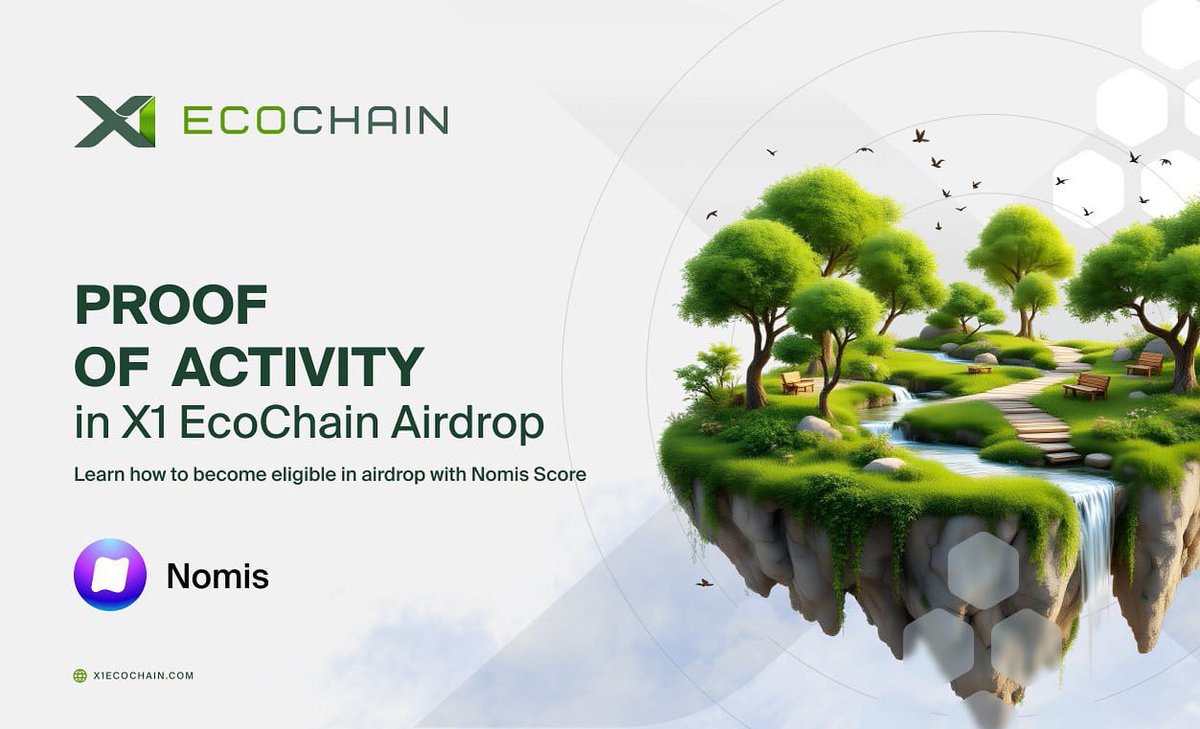 X1 ECOCHAIN

PROOF OF ACTIVITY
in X1 EcoChain Airdrop

Learn how to become eligible in airdrop with Nomis Score

Nomis

X1ECOCHAIN.COM